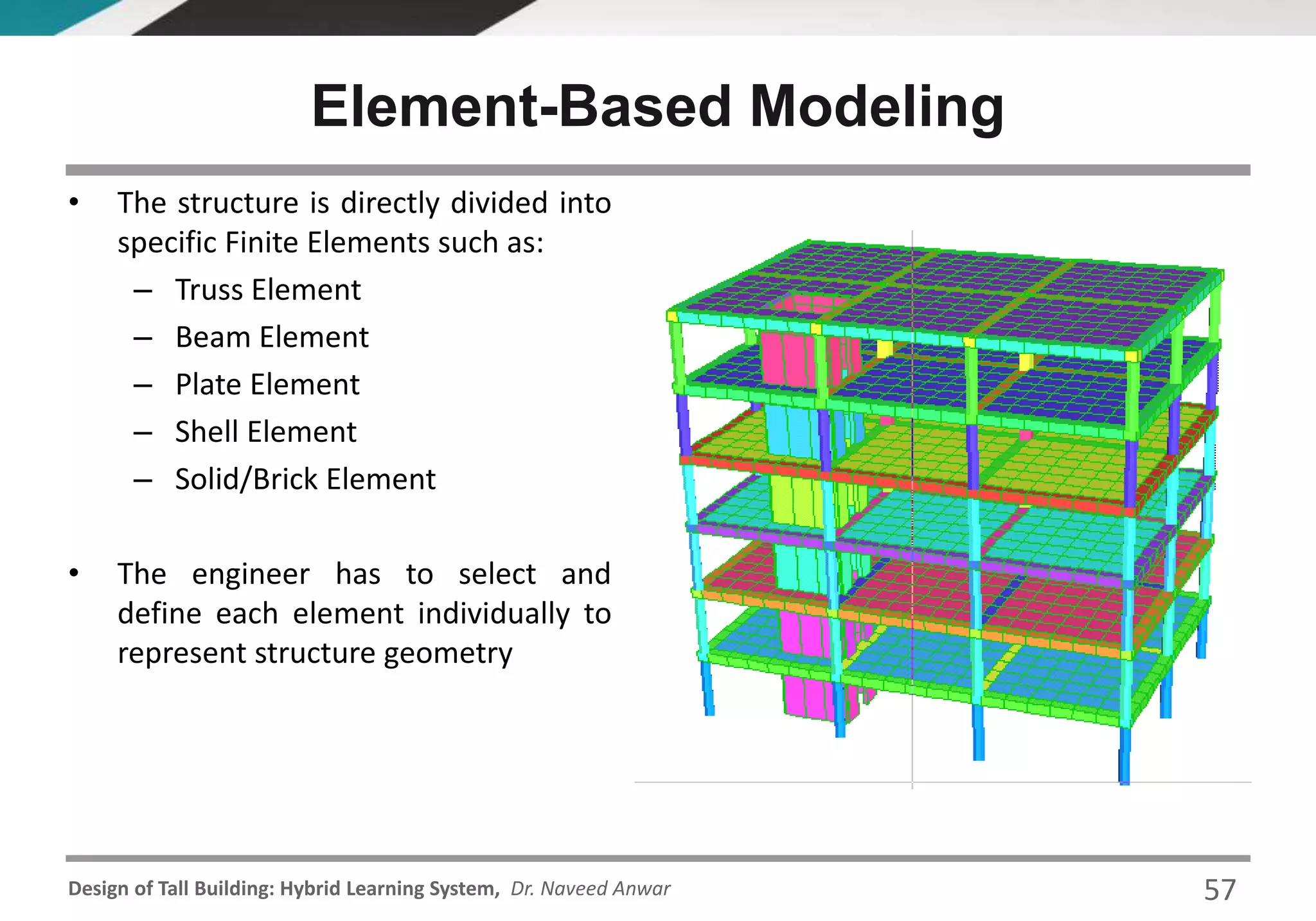 Element-Based Modeling

• The structure is directly divided into specific Finite Elements such as:
 – Truss Element
 – Beam Element
 – Plate Element
 – Shell Element
 – Solid/Brick Element

• The engineer has to select and define each element individually to represent structure geometry

Design of Tall Building: Hybrid Learning System, Dr. Naveed Anwar 57